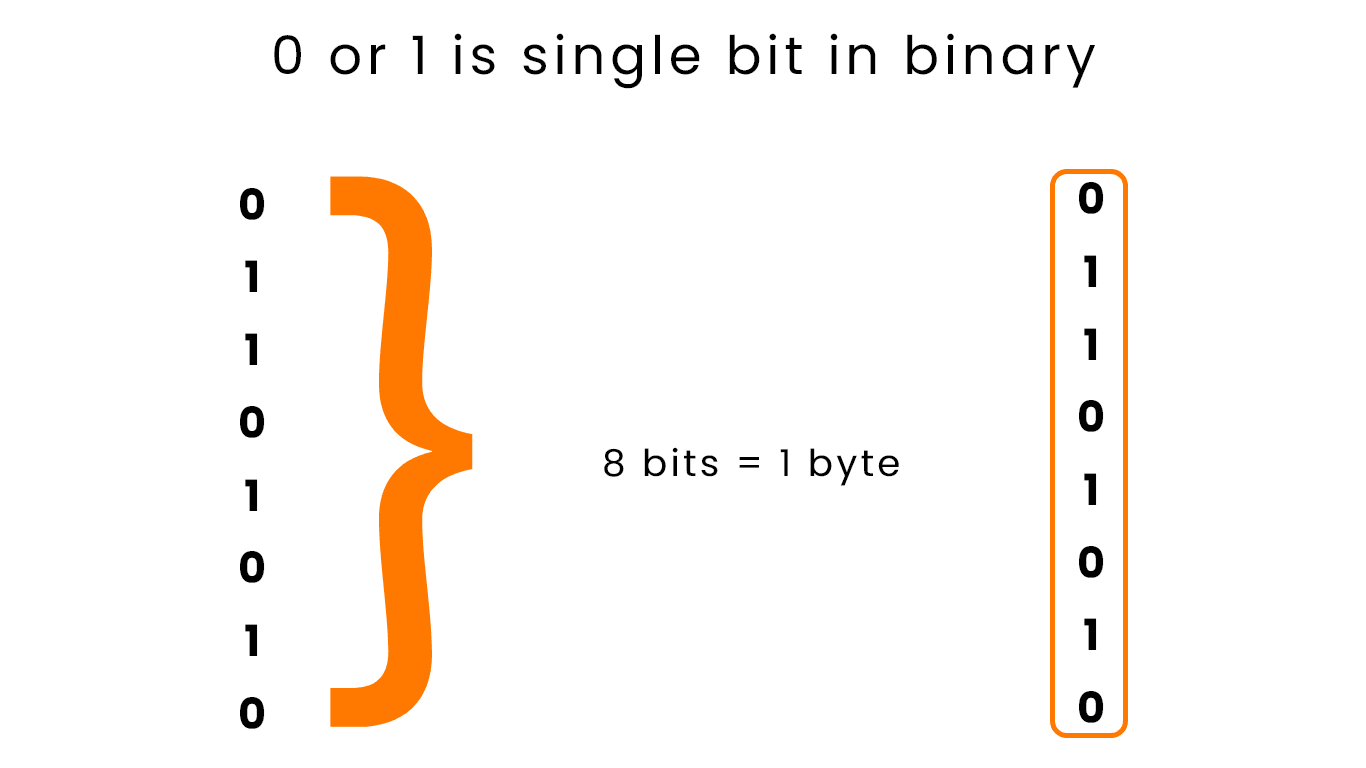 0 or 1 is single bit in binary

0
1
1
0
1
0
1
0

8 bits = 1 byte

0
1
1
0
1
0
1
0